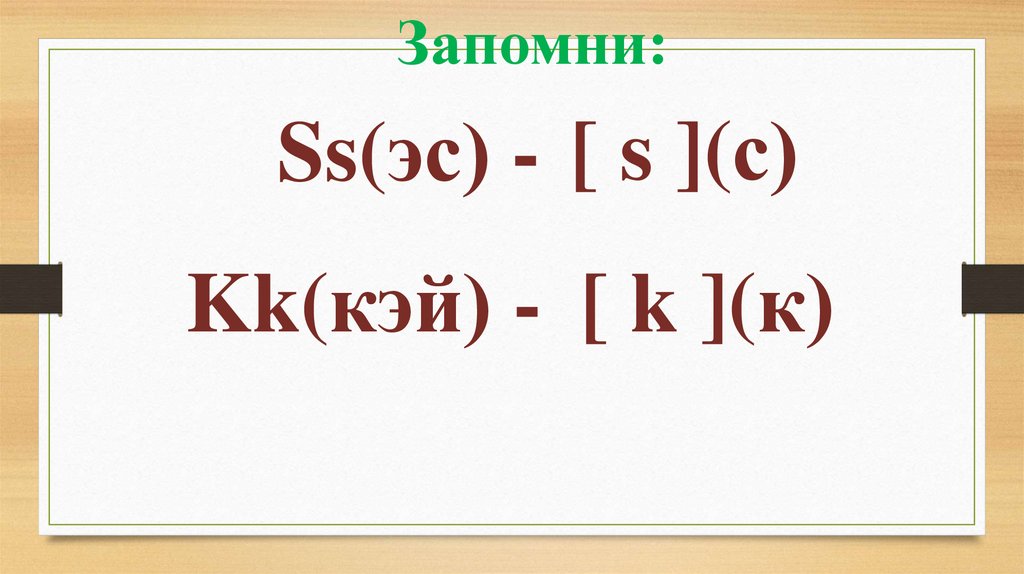 Запомни:

Ss(эс) - [ s ](с)

Kk(кэй) - [ k ](к)